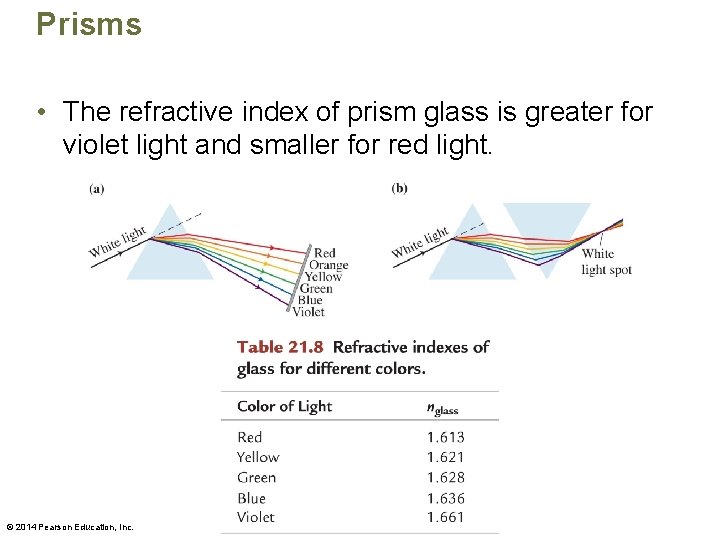 Prisms

• The refractive index of prism glass is greater for violet light and smaller for red light.

(a)

White light

Red
Orange
Yellow
Green
Blue
Violet

(b)

White light

White light spot

Table 21.8 Refractive indexes of glass for different colors.

| Color of Light | $n_{glass}$ |
|---|---|
| Red | 1.613 |
| Yellow | 1.621 |
| Green | 1.628 |
| Blue | 1.636 |
| Violet | 1.661 |

© 2014 Pearson Education, Inc.